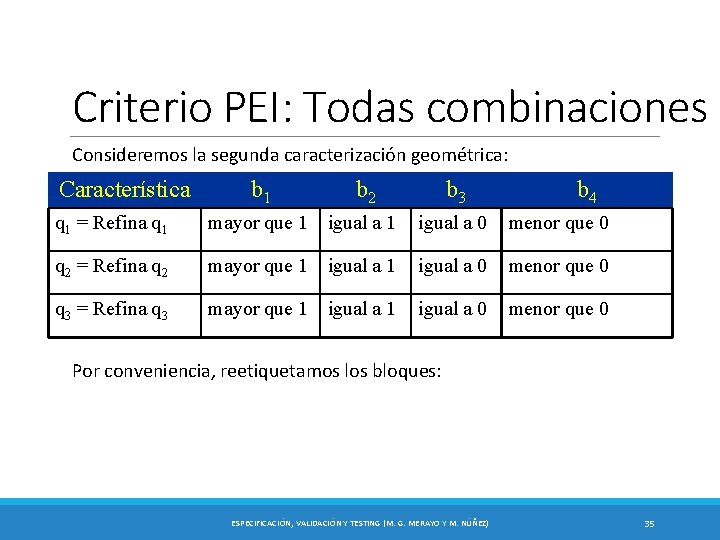 Criterio PEI: Todas combinaciones

Consideremos la segunda caracterización geométrica:

| Característica | $b_1$ | $b_2$ | $b_3$ | $b_4$ |
|---|---|---|---|---|
| $q_1$ = Refina $q_1$ | mayor que 1 | igual a 1 | igual a 0 | menor que 0 |
| $q_2$ = Refina $q_2$ | mayor que 1 | igual a 1 | igual a 0 | menor que 0 |
| $q_3$ = Refina $q_3$ | mayor que 1 | igual a 1 | igual a 0 | menor que 0 |

Por conveniencia, reetiquetamos los bloques:

ESPECIFICACIÓN, VALIDACIÓN Y TESTING (M. G. MERAYO Y M. NÚÑEZ) 35